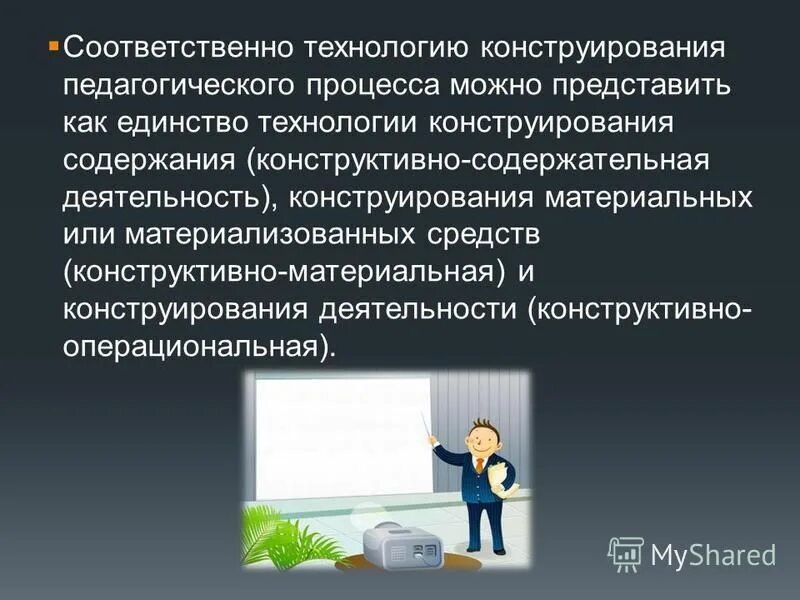 Соответственно технологию конструирования педагогического процесса можно представить как единство технологии конструирования содержания (конструктивно-содержательная деятельность), конструирования материальных или материализованных средств (конструктивно-материальная) и конструирования деятельности (конструктивно-операциональная).

MyShared